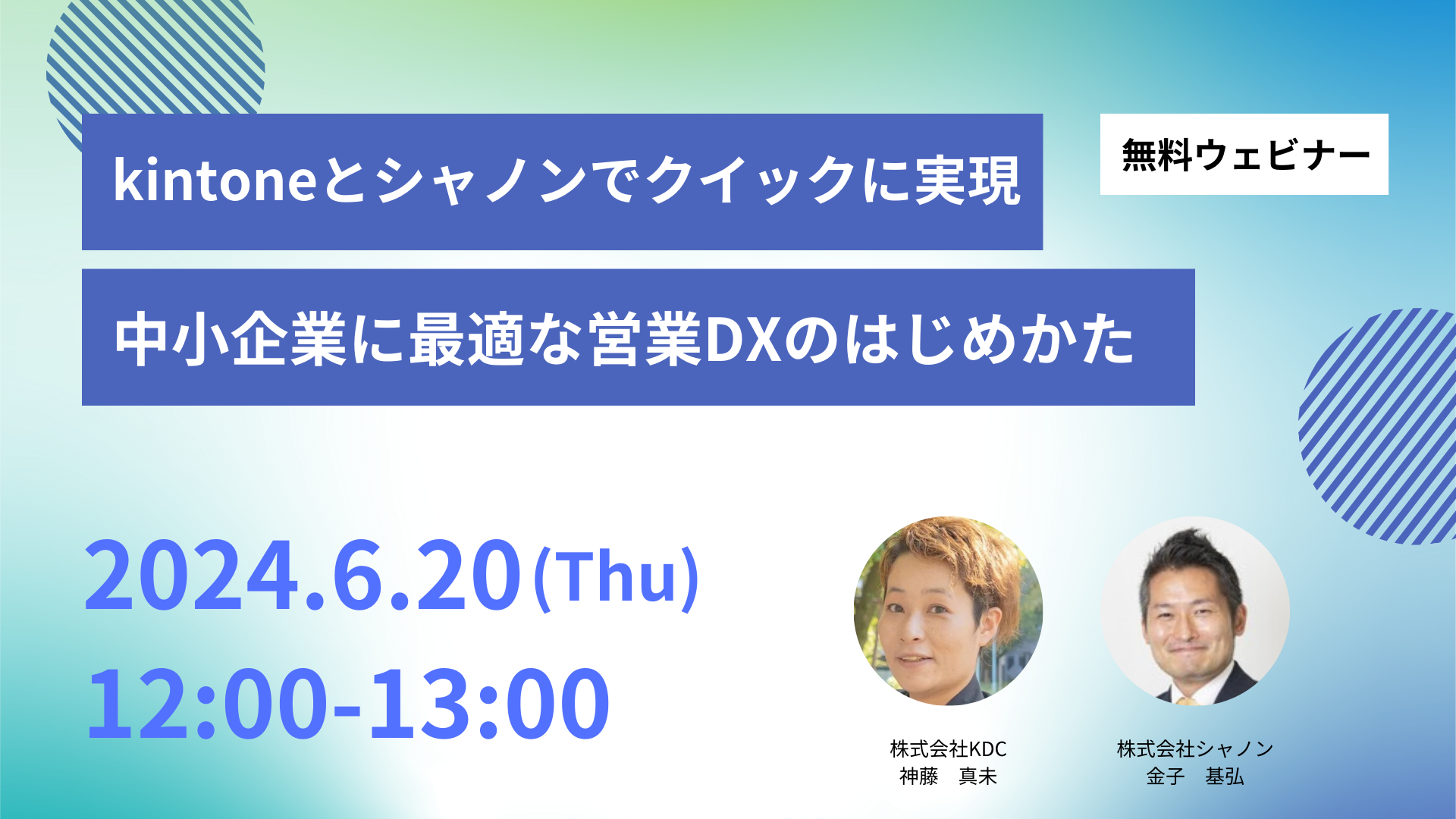 kintoneとシャノンでクイックに実現

無料ウェビナー

中小企業に最適な営業DXのはじめかた

2024.6.20(Thu)
12:00-13:00

株式会社KDC
神藤　真未

株式会社シャノン
金子　基弘